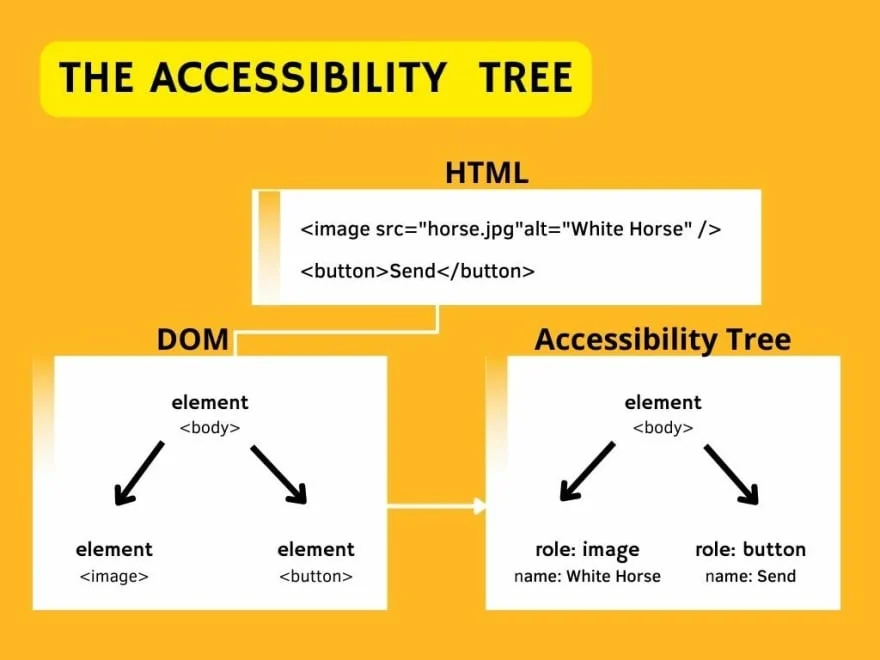 THE ACCESSIBILITY TREE

HTML

<image src="horse.jpg"alt="White Horse" />

<button>Send</button>

DOM

element
<body>

element
<image>

element
<button>

Accessibility Tree

element
<body>

role: image
name: White Horse

role: button
name: Send